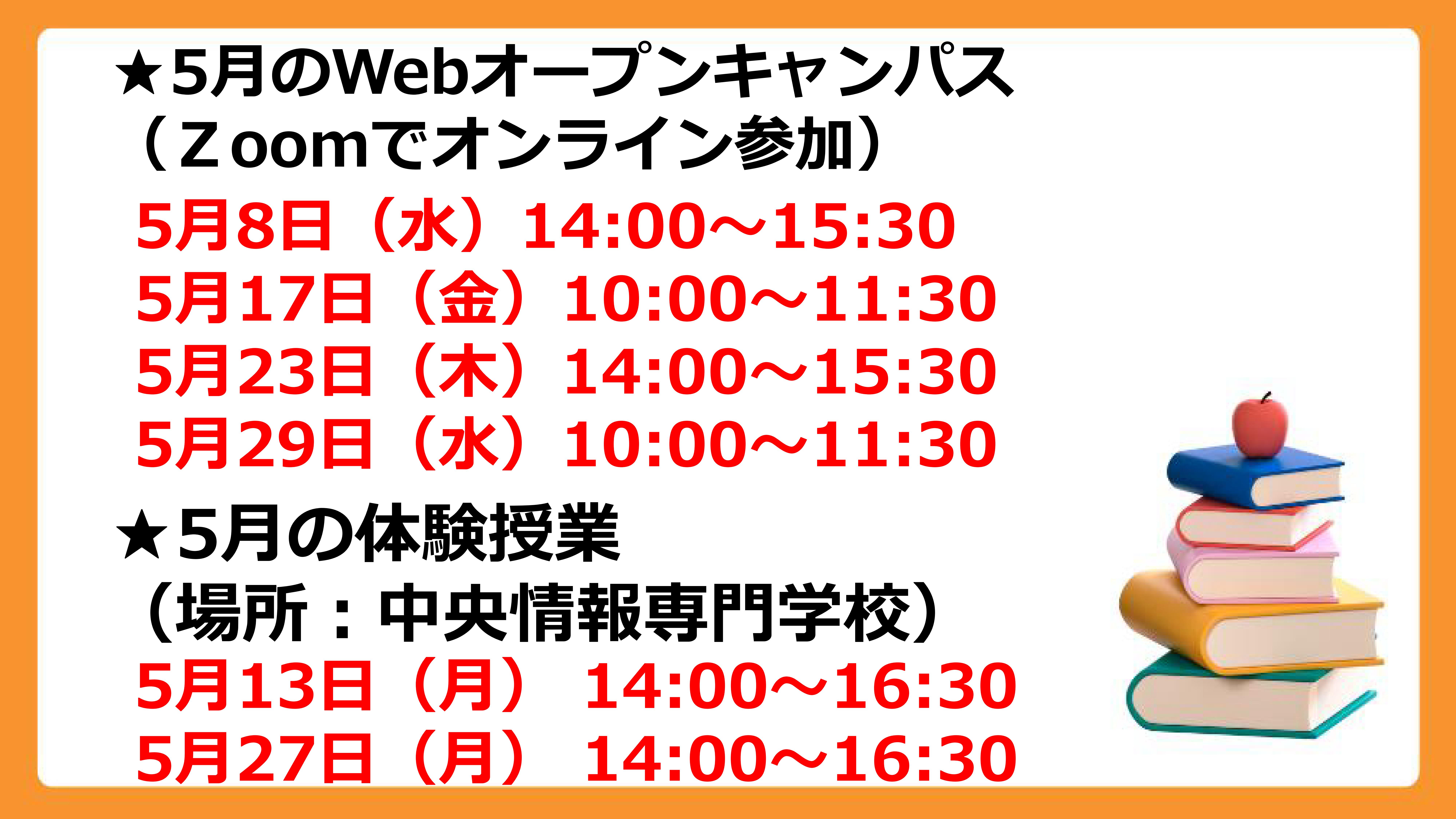 ★5月のWebオープンキャンパス
（Zoomでオンライン参加）
5月8日（水）14:00～15:30
5月17日（金）10:00～11:30
5月23日（木）14:00～15:30
5月29日（水）10:00～11:30

★5月の体験授業
（場所：中央情報専門学校）
5月13日（月） 14:00～16:30
5月27日（月） 14:00～16:30